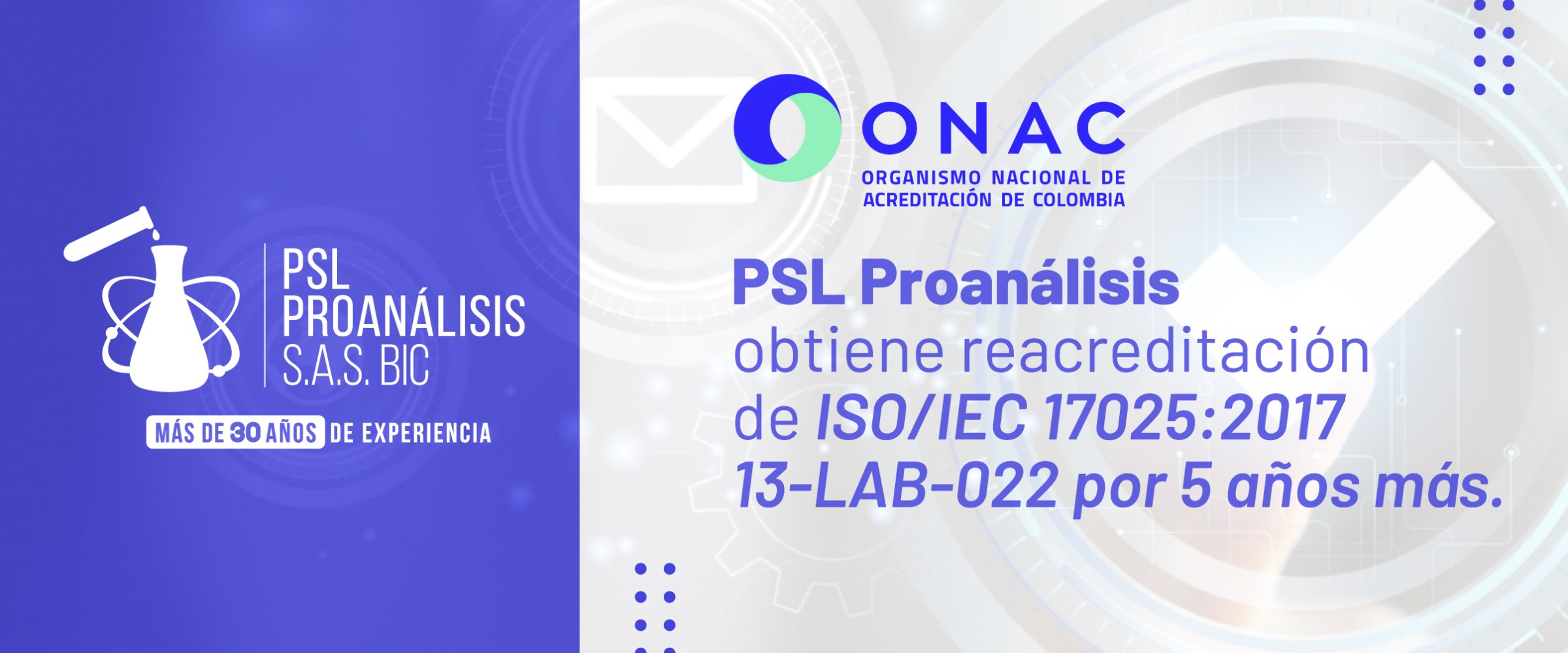 PSL
PROANÁLISIS
S.A.S. BIC

MÁS DE 30 AÑOS DE EXPERIENCIA

ONAC
ORGANISMO NACIONAL DE
ACREDITACIÓN DE COLOMBIA

PSL Proanálisis
obtiene reacreditación
de ISO/IEC 17025:2017
13-LAB-022 por 5 años más.